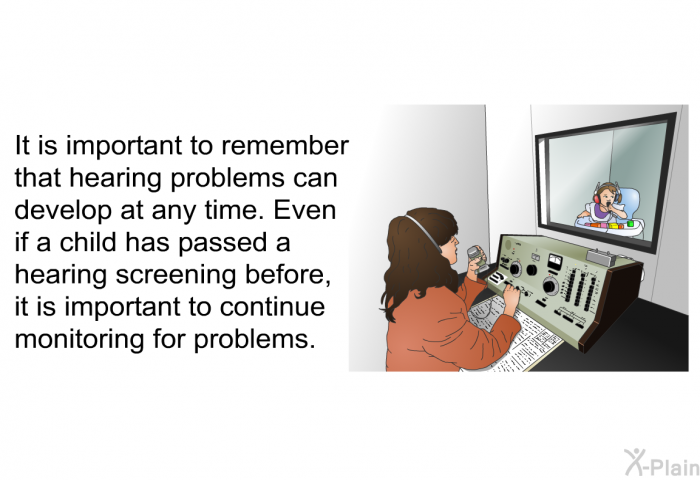 It is important to remember that hearing problems can develop at any time. Even if a child has passed a hearing screening before, it is important to continue monitoring for problems.

X-Plain